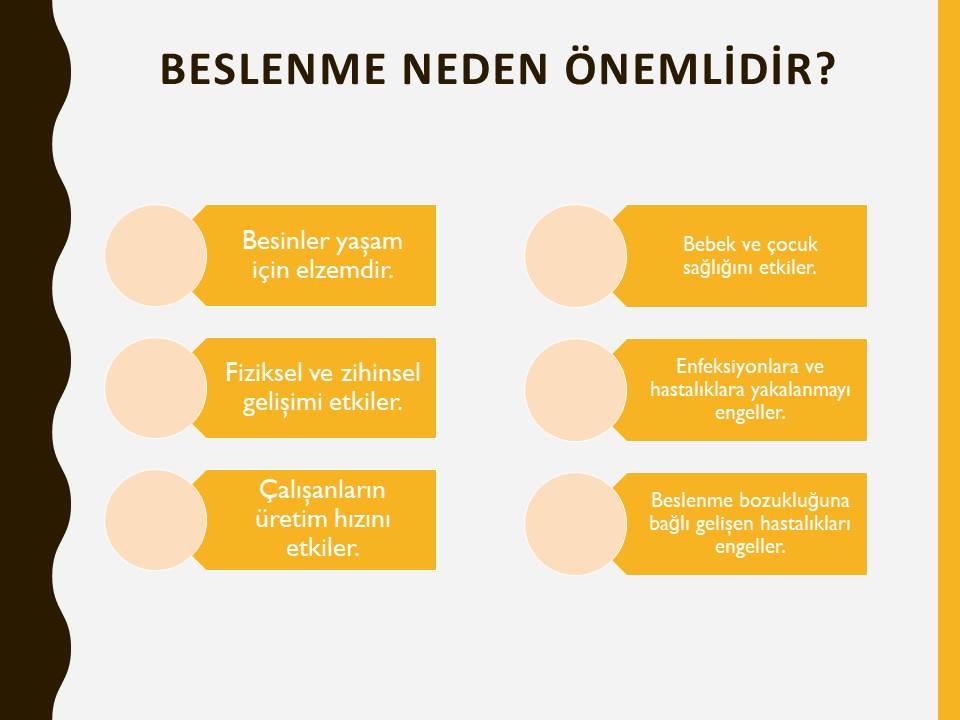 BESLENME NEDEN ÖNEMLİDİR?

Besinler yaşam için elzemdir.

Fiziksel ve zihinsel gelişimi etkiler.

Çalışanların üretim hızını etkiler.

Bebek ve çocuk sağlığını etkiler.

Enfeksiyonlara ve hastalıklara yakalanmayı engeller.

Beslenme bozukluğuna bağlı gelişen hastalıkları engeller.